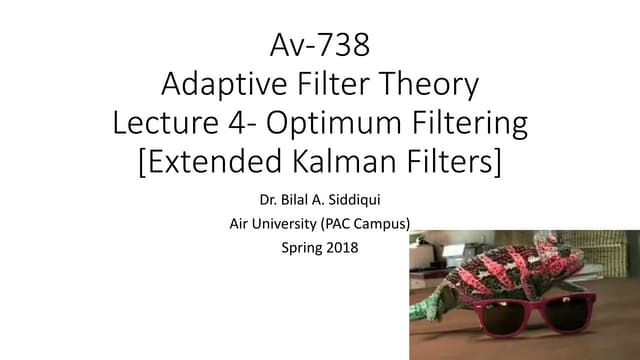 Av-738
Adaptive Filter Theory
Lecture 4- Optimum Filtering
[Extended Kalman Filters]

Dr. Bilal A. Siddiqui
Air University (PAC Campus)
Spring 2018